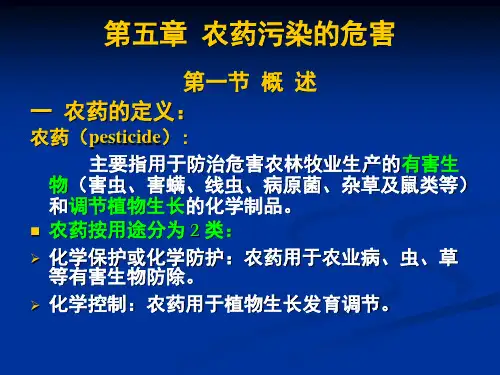 第五章 农药污染的危害

第一节 概 述

一 农药的定义：

农药（pesticide）：

主要指用于防治危害农林牧业生产的有害生物（害虫、害螨、线虫、病原菌、杂草及鼠类等）和调节植物生长的化学制品。

■ 农药按用途分为 2 类：

➢ 化学保护或化学防护：农药用于农业病、虫、草等有害生物防除。

➢ 化学控制：农药用于植物生长发育调节。